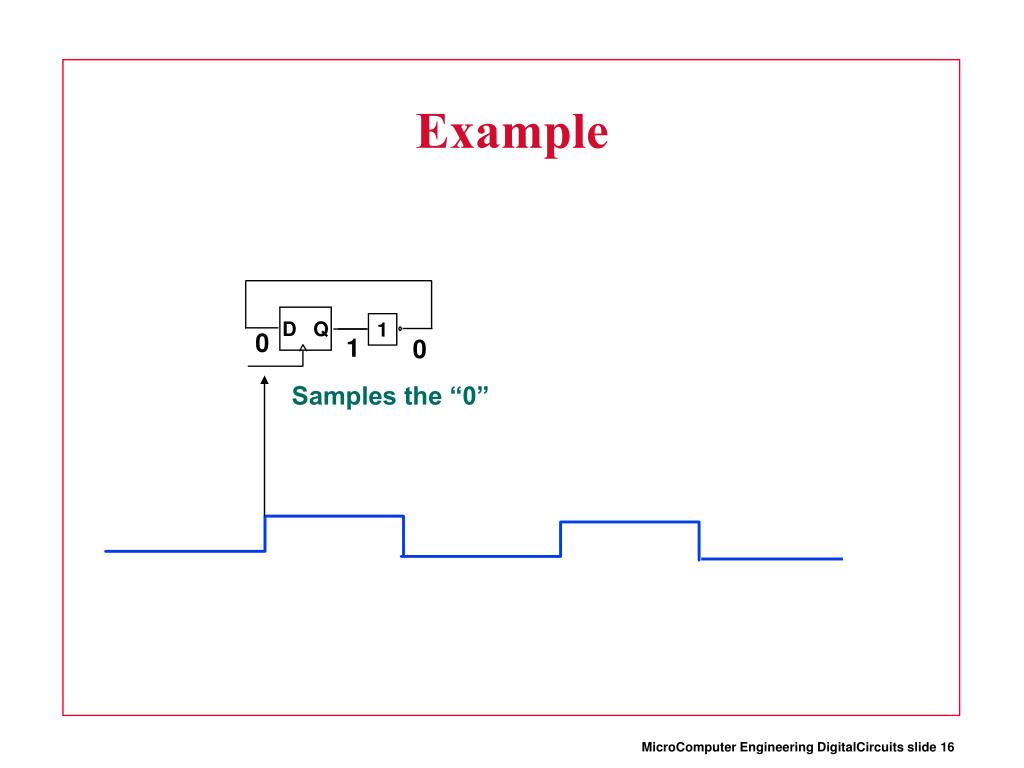 Example

D Q

1

0

1

0

Samples the “0”

MicroComputer Engineering DigitalCircuits slide 16